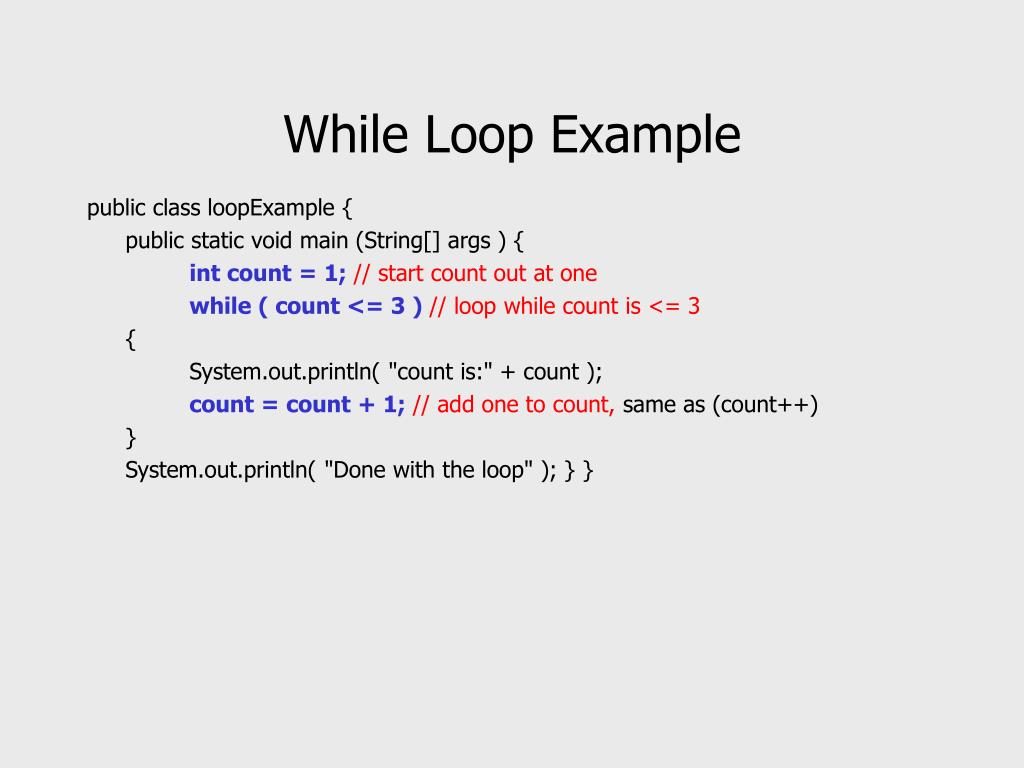 While Loop Example

public class loopExample {
    public static void main (String[] args ) {
        int count = 1; // start count out at one
        while ( count <= 3 ) // loop while count is <= 3
    {
        System.out.println( "count is:" + count );
        count = count + 1; // add one to count, same as (count++)
    }
    System.out.println( "Done with the loop" ); } }